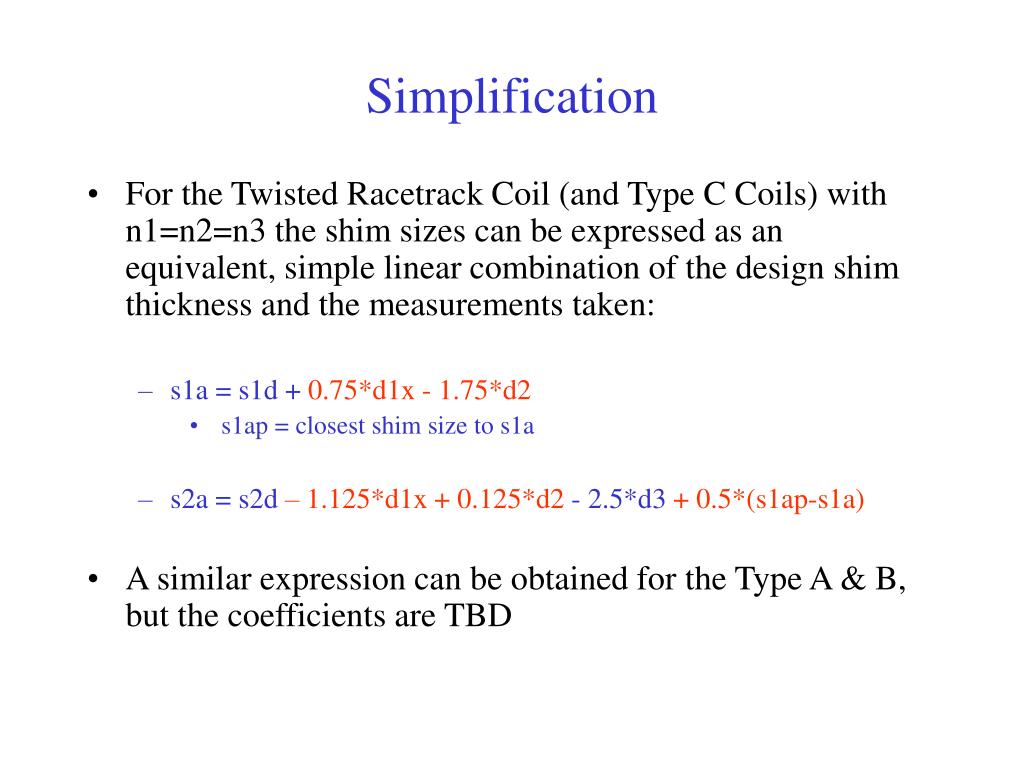 Simplification

• For the Twisted Racetrack Coil (and Type C Coils) with n1=n2=n3 the shim sizes can be expressed as an equivalent, simple linear combination of the design shim thickness and the measurements taken:

– s1a = s1d + 0.75*d1x - 1.75*d2

• s1ap = closest shim size to s1a

– s2a = s2d – 1.125*d1x + 0.125*d2 - 2.5*d3 + 0.5*(s1ap-s1a)

• A similar expression can be obtained for the Type A & B, but the coefficients are TBD